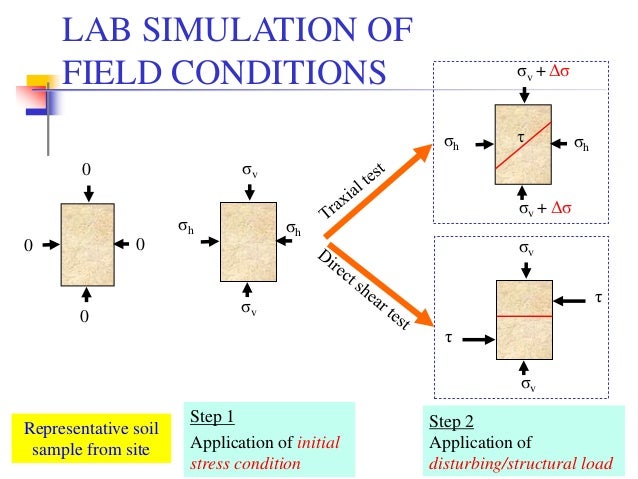 LAB SIMULATION OF FIELD CONDITIONS

0

0

0

0

$\sigma_v$

$\sigma_h$

$\sigma_h$

$\sigma_v$

Traxial test

Direct shear test

$\sigma_v + \Delta\sigma$

$\sigma_h$

$\tau$

$\sigma_h$

$\sigma_v + \Delta\sigma$

$\sigma_v$

$\tau$

$\tau$

$\sigma_v$

Representative soil sample from site

Step 1
Application of initial stress condition

Step 2
Application of disturbing/structural load